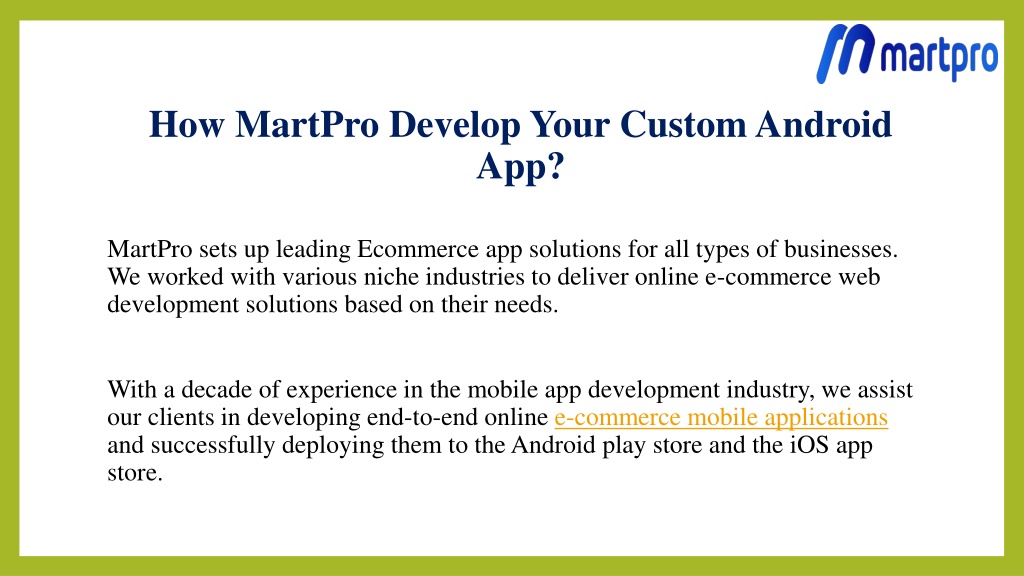 martpro

How MartPro Develop Your Custom Android App?

MartPro sets up leading Ecommerce app solutions for all types of businesses. We worked with various niche industries to deliver online e-commerce web development solutions based on their needs.

With a decade of experience in the mobile app development industry, we assist our clients in developing end-to-end online e-commerce mobile applications and successfully deploying them to the Android play store and the iOS app store.